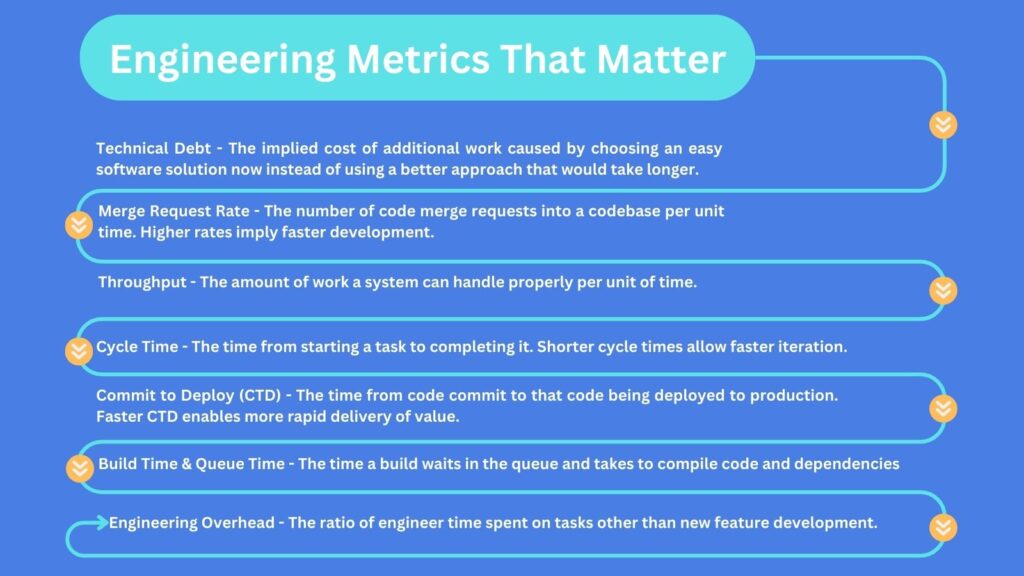 Engineering Metrics That Matter

Technical Debt - The implied cost of additional work caused by choosing an easy software solution now instead of using a better approach that would take longer.

Merge Request Rate - The number of code merge requests into a codebase per unit time. Higher rates imply faster development.

Throughput - The amount of work a system can handle properly per unit of time.

Cycle Time - The time from starting a task to completing it. Shorter cycle times allow faster iteration.

Commit to Deploy (CTD) - The time from code commit to that code being deployed to production. Faster CTD enables more rapid delivery of value.

Build Time & Queue Time - The time a build waits in the queue and takes to compile code and dependencies

Engineering Overhead - The ratio of engineer time spent on tasks other than new feature development.